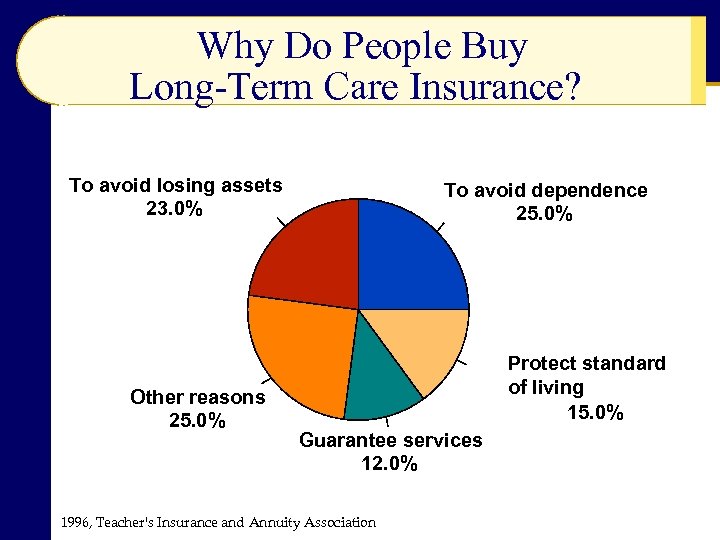 Why Do People Buy
Long-Term Care Insurance?

To avoid losing assets
23.0%

To avoid dependence
25.0%

Protect standard of living
15.0%

Other reasons
25.0%

Guarantee services
12.0%

1996, Teacher's Insurance and Annuity Association